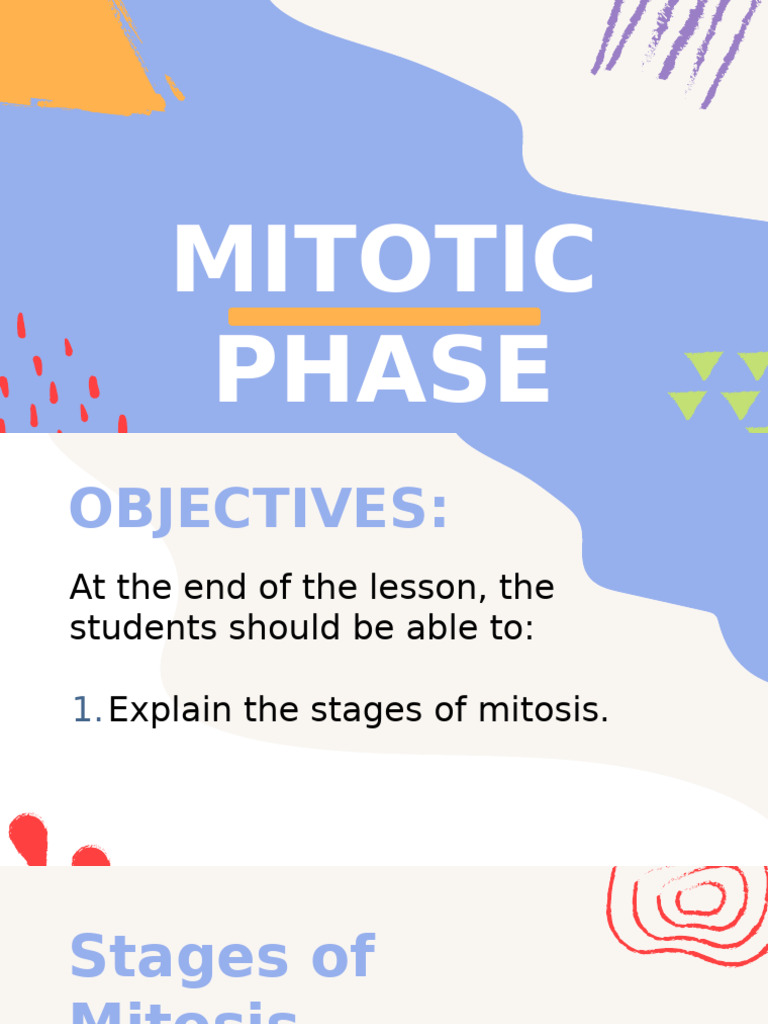 MITOTIC PHASE

OBJECTIVES:

At the end of the lesson, the students should be able to:

1. Explain the stages of mitosis.

Stages of Mitosis